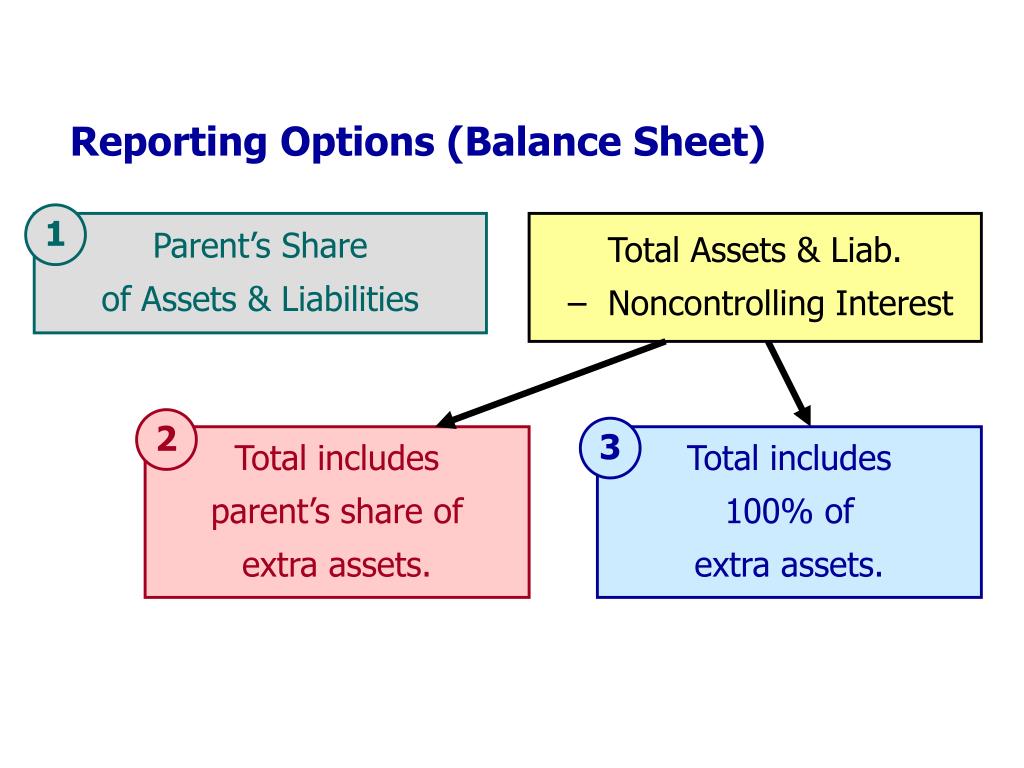 Reporting Options (Balance Sheet)

1 Parent's Share of Assets & Liabilities

Total Assets & Liab.
– Noncontrolling Interest

2 Total includes parent's share of extra assets.

3 Total includes 100% of extra assets.